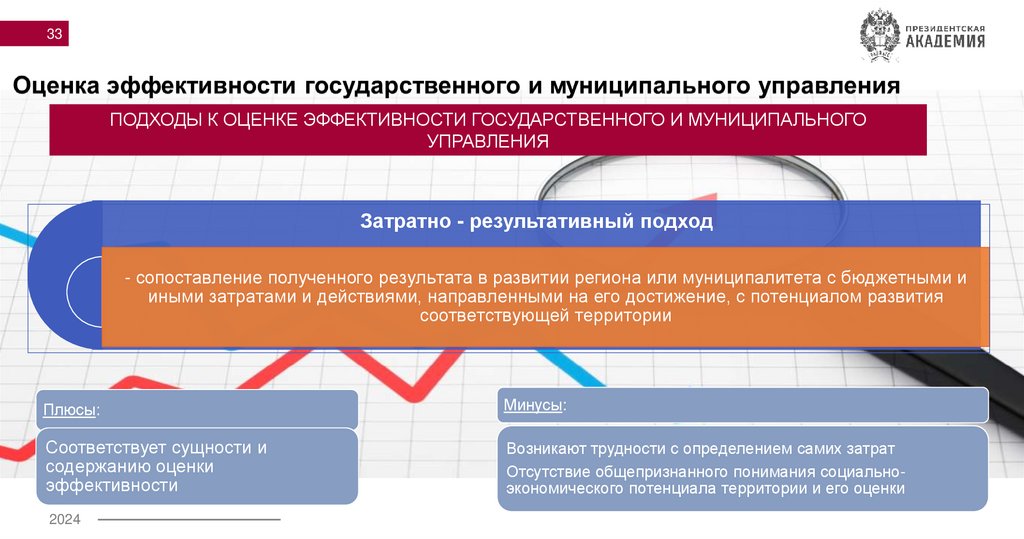 33

ПРЕЗИДЕНТСКАЯ АКАДЕМИЯ

Оценка эффективности государственного и муниципального управления

ПОДХОДЫ К ОЦЕНКЕ ЭФФЕКТИВНОСТИ ГОСУДАРСТВЕННОГО И МУНИЦИПАЛЬНОГО УПРАВЛЕНИЯ

Затратно - результативный подход

- сопоставление полученного результата в развитии региона или муниципалитета с бюджетными и иными затратами и действиями, направленными на его достижение, с потенциалом развития соответствующей территории

Плюсы:

Соответствует сущности и содержанию оценки эффективности

Минусы:

Возникают трудности с определением самих затрат

Отсутствие общепризнанного понимания социально-экономического потенциала территории и его оценки

2024